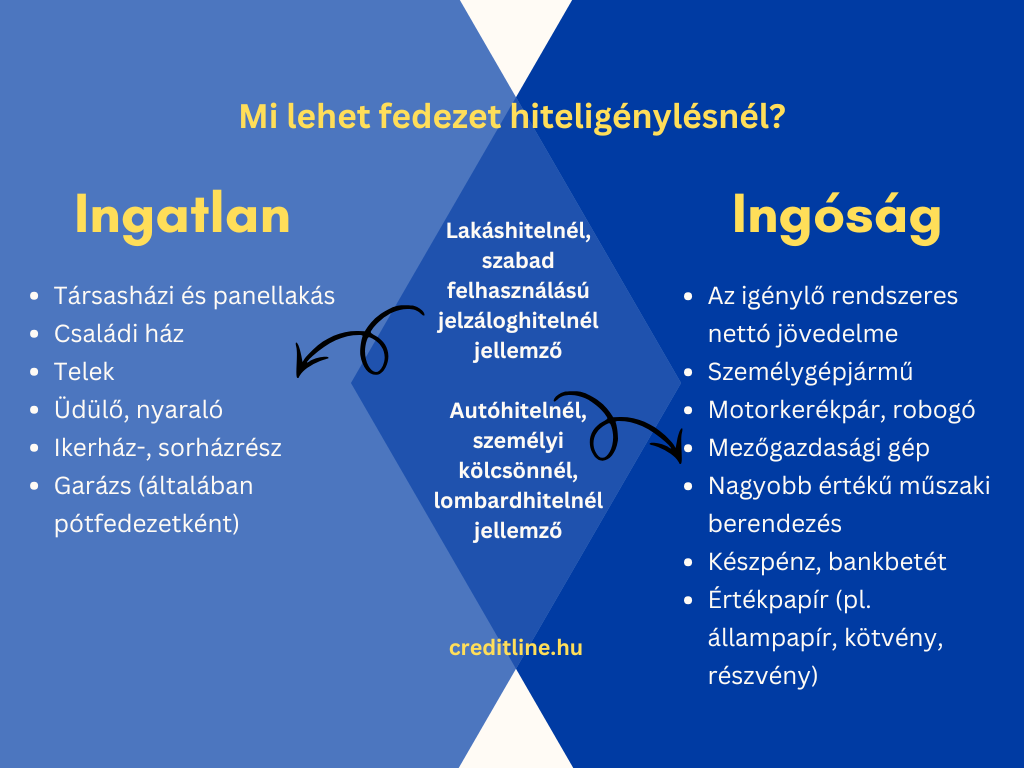 Mi lehet fedezet hiteligénylésnél?

Ingatlan

- Társasházi és panellakás
- Családi ház
- Telek
- Üdülő, nyaraló
- Ikerház-, sorházrész
- Garázs (általában pótfedezetként)

Lakáshitelnél, szabad felhasználású jelzáloghitelnél jellemző

Autóhitelnél, személyi kölcsönnél, lombardhitelnél jellemző

creditline.hu

Ingóság

- Az igénylő rendszeres nettó jövedelme
- Személygépjármű
- Motorkerékpár, robogó
- Mezőgazdasági gép
- Nagyobb értékű műszaki berendezés
- Készpénz, bankbetét
- Értékpapír (pl. állampapír, kötvény, részvény)